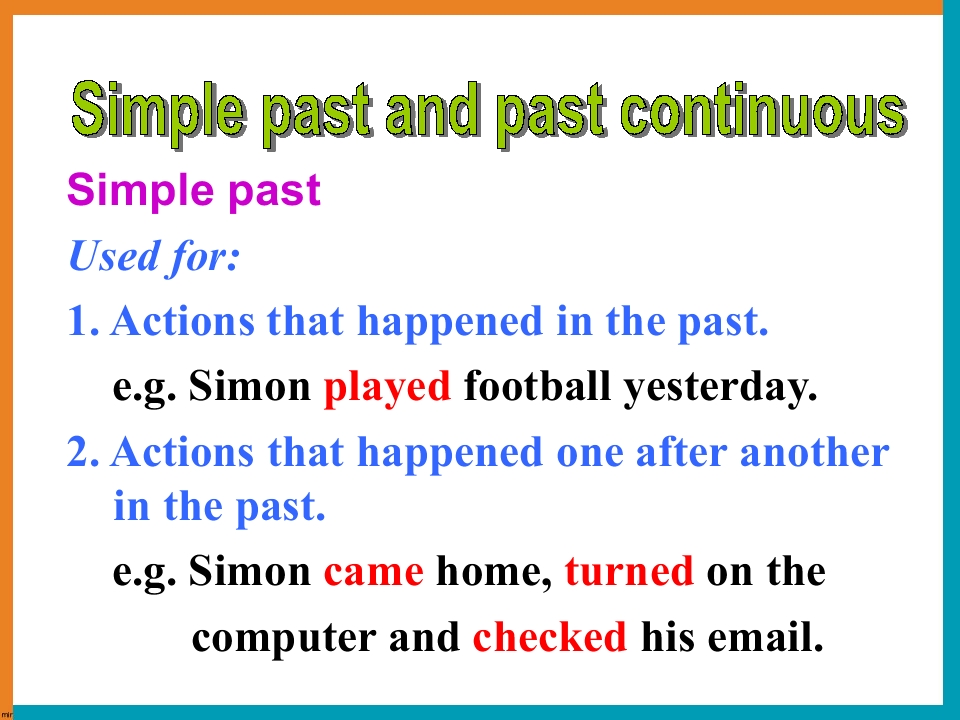 Simple past and past continuous

Simple past

Used for:

1. Actions that happened in the past.

e.g. Simon played football yesterday.

2. Actions that happened one after another in the past.

e.g. Simon came home, turned on the computer and checked his email.